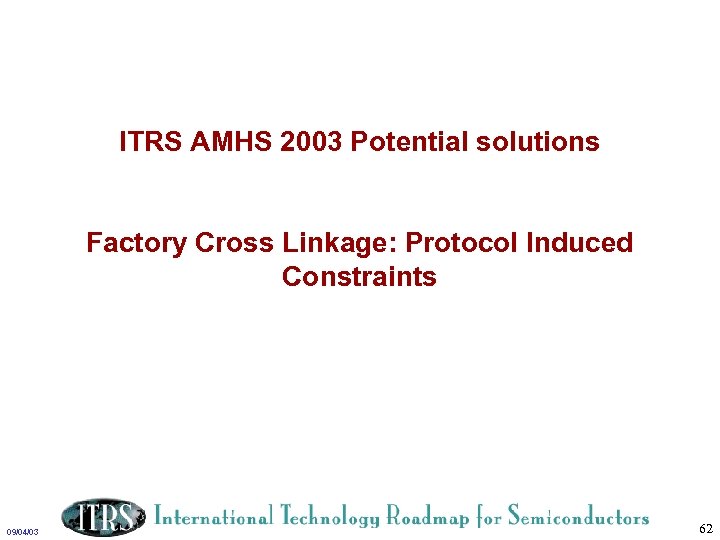 ITRS AMHS 2003 Potential solutions

Factory Cross Linkage: Protocol Induced Constraints

09/04/03

ITRS International Technology Roadmap for Semiconductors

62